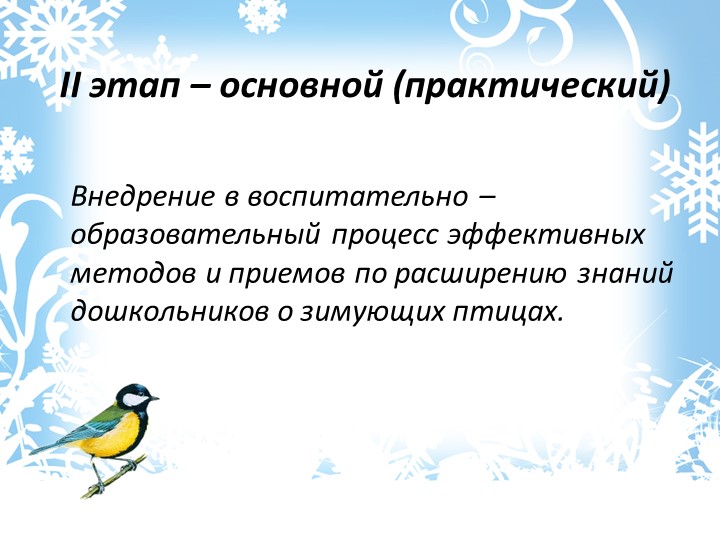 II этап – основной (практический)

Внедрение в воспитательно – образовательный процесс эффективных методов и приемов по расширению знаний дошкольников о зимующих птицах.